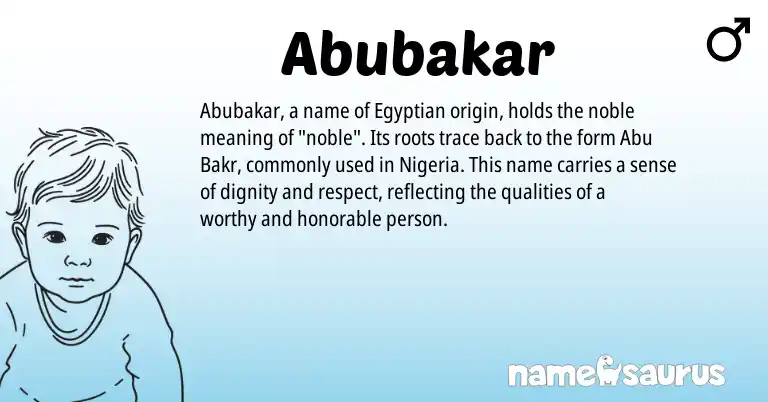 Abubakar

♂

Abubakar, a name of Egyptian origin, holds the noble meaning of "noble". Its roots trace back to the form Abu Bakr, commonly used in Nigeria. This name carries a sense of dignity and respect, reflecting the qualities of a worthy and honorable person.

namesaurus